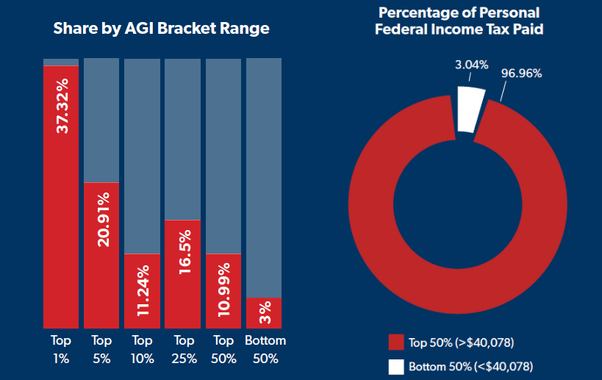 Share by AGI Bracket Range

37.32%
20.91%
11.24%
16.5%
10.99%
3%

Top 1%
Top 5%
Top 10%
Top 25%
Top 50%
Bottom 50%

Percentage of Personal Federal Income Tax Paid

3.04%
96.96%

Top 50% (>$40,078)
Bottom 50% (<$40,078)